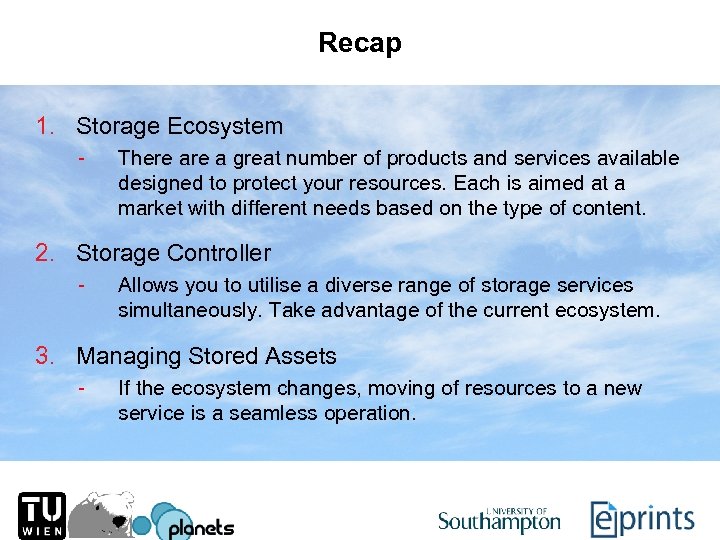 Recap

1. Storage Ecosystem
- There are a great number of products and services available designed to protect your resources. Each is aimed at a market with different needs based on the type of content.

2. Storage Controller
- Allows you to utilise a diverse range of storage services simultaneously. Take advantage of the current ecosystem.

3. Managing Stored Assets
- If the ecosystem changes, moving of resources to a new service is a seamless operation.

TU WIEN planets UNIVERSITY OF Southampton eprints